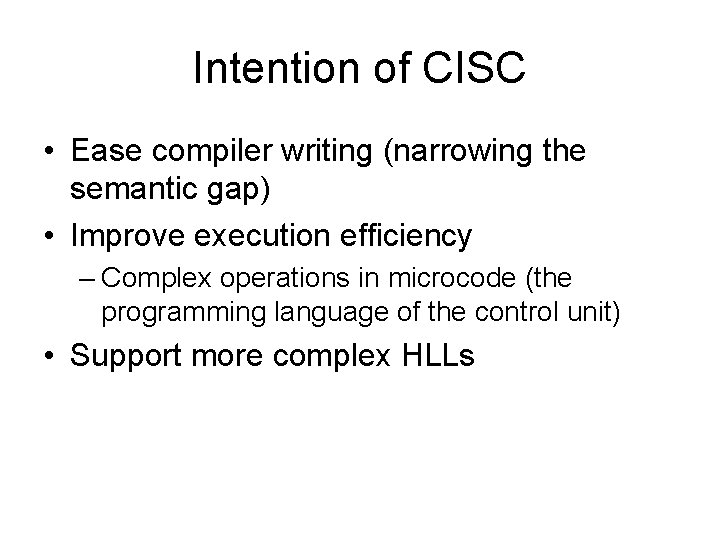 Intention of CISC

• Ease compiler writing (narrowing the semantic gap)
• Improve execution efficiency
– Complex operations in microcode (the programming language of the control unit)
• Support more complex HLLs